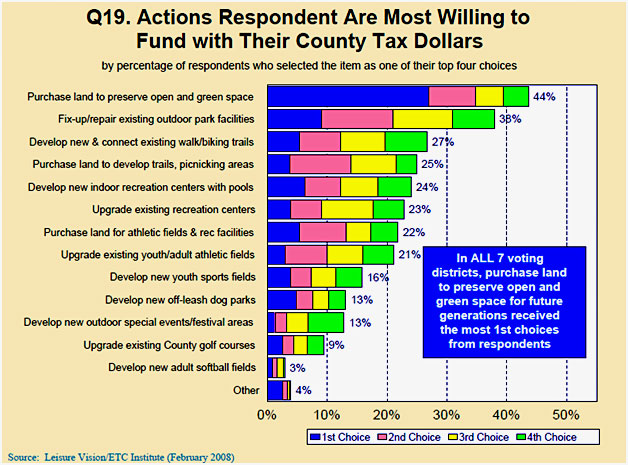 Q19. Actions Respondent Are Most Willing to Fund with Their County Tax Dollars

by percentage of respondents who selected the item as one of their top four choices

Purchase land to preserve open and green space 44%
Fix-up/repair existing outdoor park facilities 38%
Develop new & connect existing walk/biking trails 27%
Purchase land to develop trails, picnicking areas 25%
Develop new indoor recreation centers with pools 24%
Upgrade existing recreation centers 23%
Purchase land for athletic fields & rec facilities 22%
Upgrade existing youth/adult athletic fields 21%
Develop new youth sports fields 16%
Develop new off-leash dog parks 13%
Develop new outdoor special events/festival areas 13%
Upgrade existing County golf courses 9%
Develop new adult softball fields 3%
Other 4%

In ALL 7 voting districts, purchase land to preserve open and green space for future generations received the most 1st choices from respondents

0% 10% 20% 30% 40% 50%

1st Choice 2nd Choice 3rd Choice 4th Choice

Source: Leisure Vision/ETC Institute (February 2008)